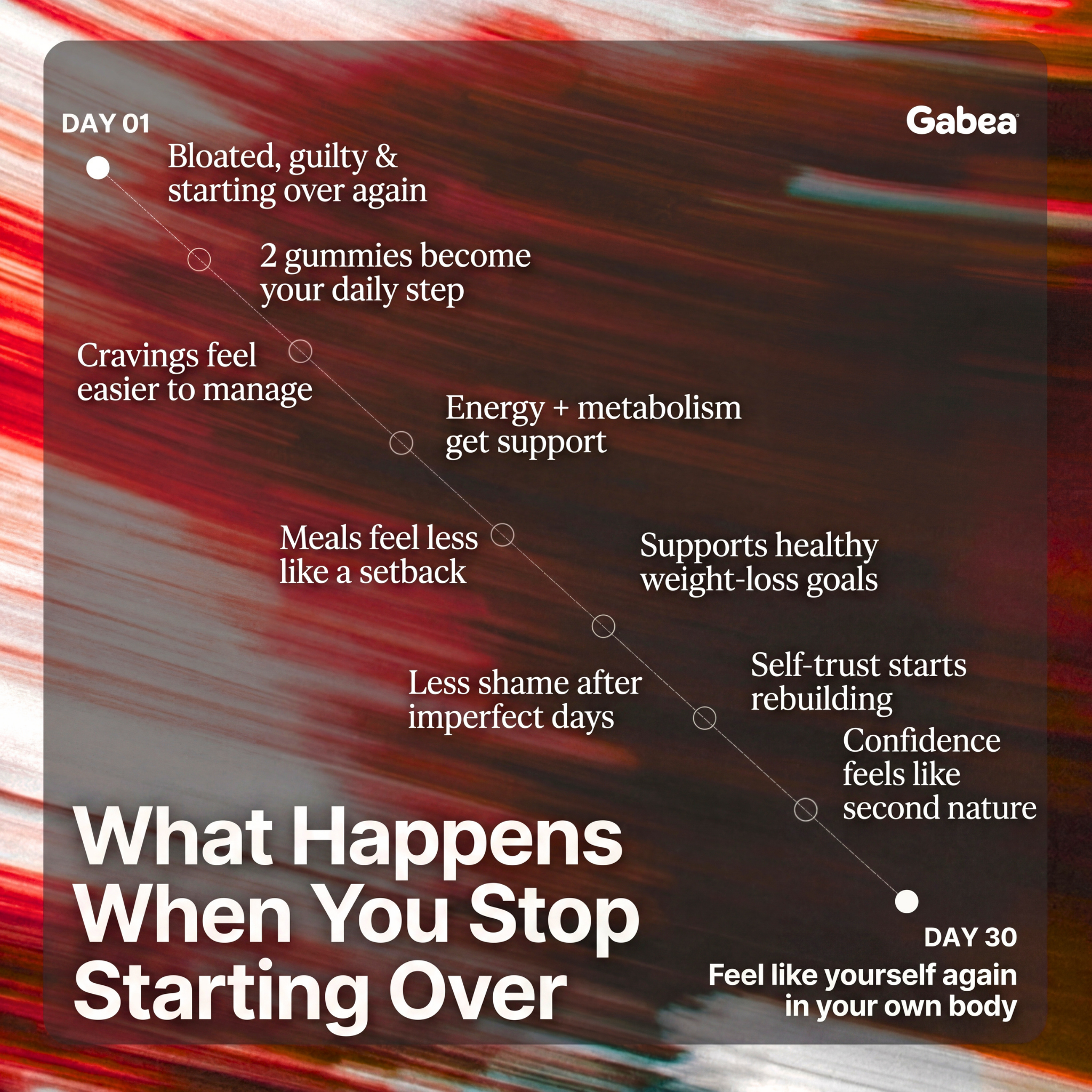 DAY 01

Gabea

Bloated, guilty & starting over again

2 gummies become your daily step

Cravings feel easier to manage

Energy + metabolism get support

Meals feel less like a setback

Supports healthy weight-loss goals

Less shame after imperfect days

Self-trust starts rebuilding

Confidence feels like second nature

What Happens When You Stop Starting Over

DAY 30

Feel like yourself again in your own body